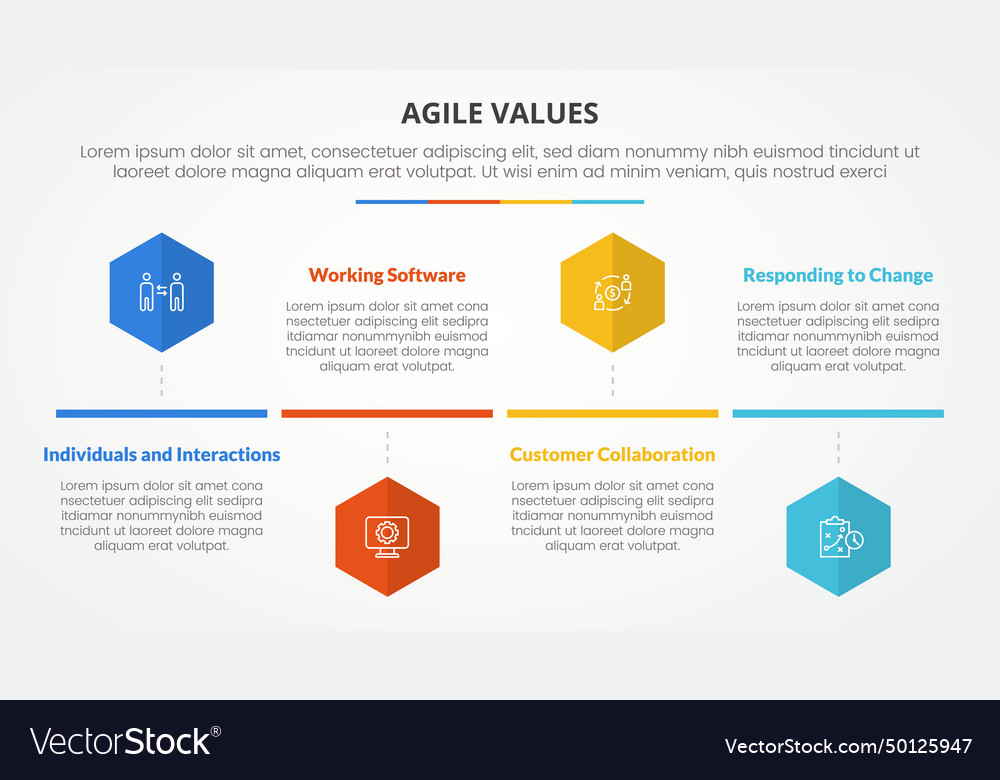 AGILE VALUES

Lorem ipsum dolor sit amet, consectetuer adipiscing elit, sed diam nonummy nibh euismod tincidunt ut laoreet dolore magna aliquam erat volutpat. Ut wisi enim ad minim veniam, quis nostrud exerci

Working Software

Lorem ipsum dolor sit amet cona nsectetuer adipiscing elit sedipra itdiamar nonummynibh euismod tncidunt ut laoreet dolore magna aliquam erat volutpat.

Responding to Change

Lorem ipsum dolor sit amet cona nsectetuer adipiscing elit sedipra itdiamar nonummynibh euismod tncidunt ut laoreet dolore magna aliquam erat volutpat.

Individuals and Interactions

Lorem ipsum dolor sit amet cona nsectetuer adipiscing elit sedipra itdiamar nonummynibh euismod tncidunt ut laoreet dolore magna aliquam erat volutpat.

Customer Collaboration

Lorem ipsum dolor sit amet cona nsectetuer adipiscing elit sedipra itdiamar nonummynibh euismod tncidunt ut laoreet dolore magna aliquam erat volutpat.

VectorStock®

VectorStock.com/50125947